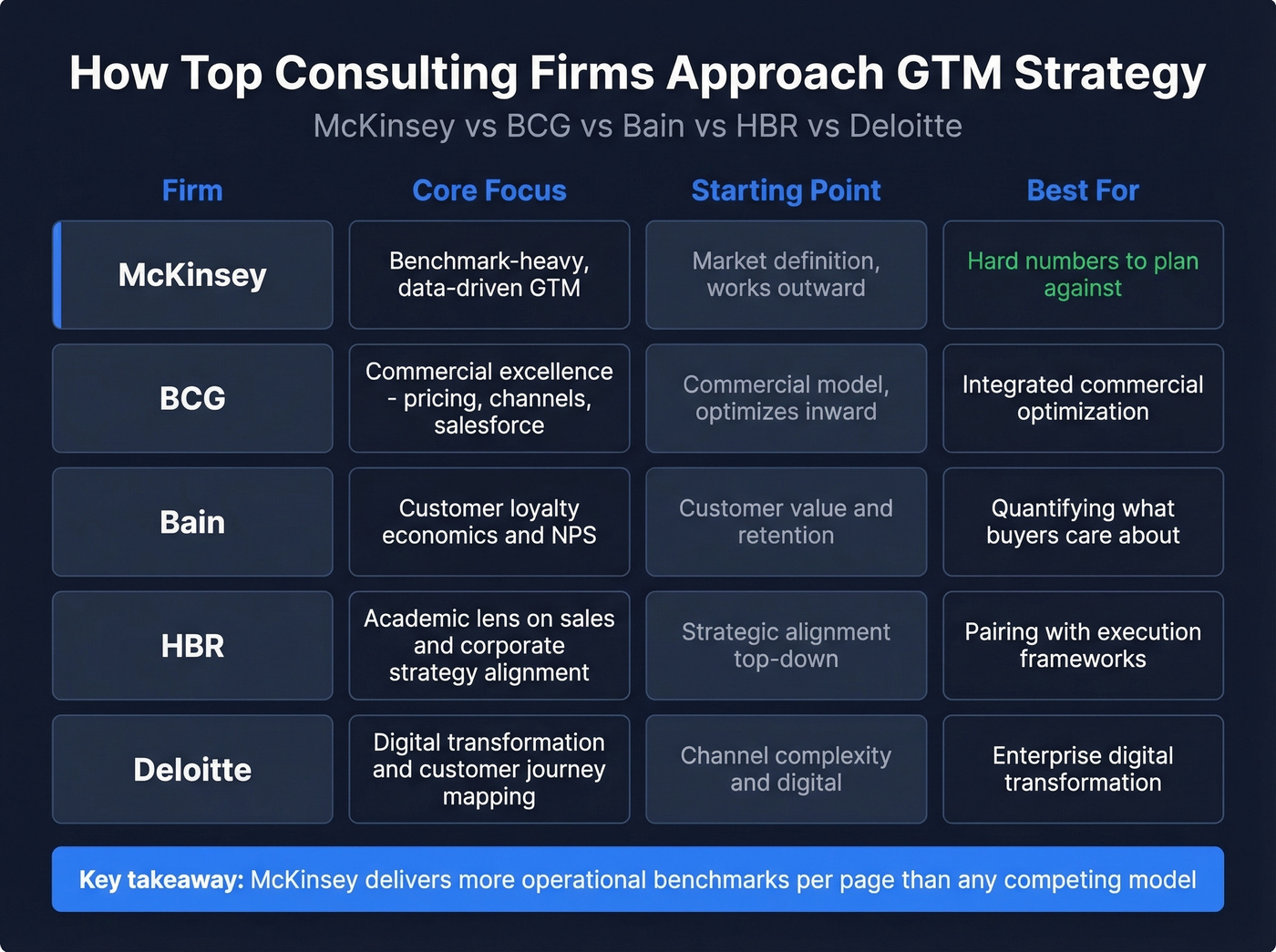 How Top Consulting Firms Approach GTM Strategy

McKinsey vs BCG vs Bain vs HBR vs Deloitte

| Firm | Core Focus | Starting Point | Best For |
|---|---|---|---|
| McKinsey | Benchmark-heavy, data-driven GTM | Market definition, works outward | Hard numbers to plan against |
| BCG | Commercial excellence - pricing, channels, salesforce | Commercial model, optimizes inward | Integrated commercial optimization |
| Bain | Customer loyalty economics and NPS | Customer value and retention | Quantifying what buyers care about |
| HBR | Academic lens on sales and corporate strategy alignment | Strategic alignment top-down | Pairing with execution frameworks |
| Deloitte | Digital transformation and customer journey mapping | Channel complexity and digital | Enterprise digital transformation |

Key takeaway: McKinsey delivers more operational benchmarks per page than any competing model